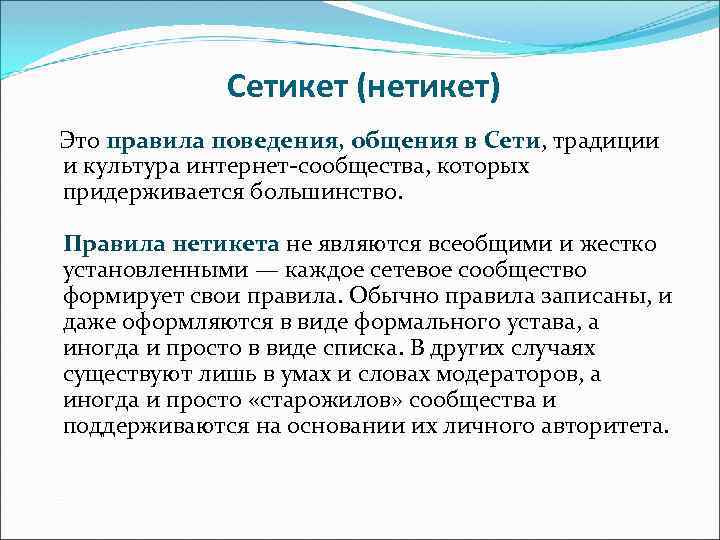 Сетикет (нетикет)

Это правила поведения, общения в Сети, традиции и культура интернет-сообщества, которых придерживается большинство.

Правила нетикета не являются всеобщими и жестко установленными — каждое сетевое сообщество формирует свои правила. Обычно правила записаны, и даже оформляются в виде формального устава, а иногда и просто в виде списка. В других случаях существуют лишь в умах и словах модераторов, а иногда и просто «старожилов» сообщества и поддерживаются на основании их личного авторитета.